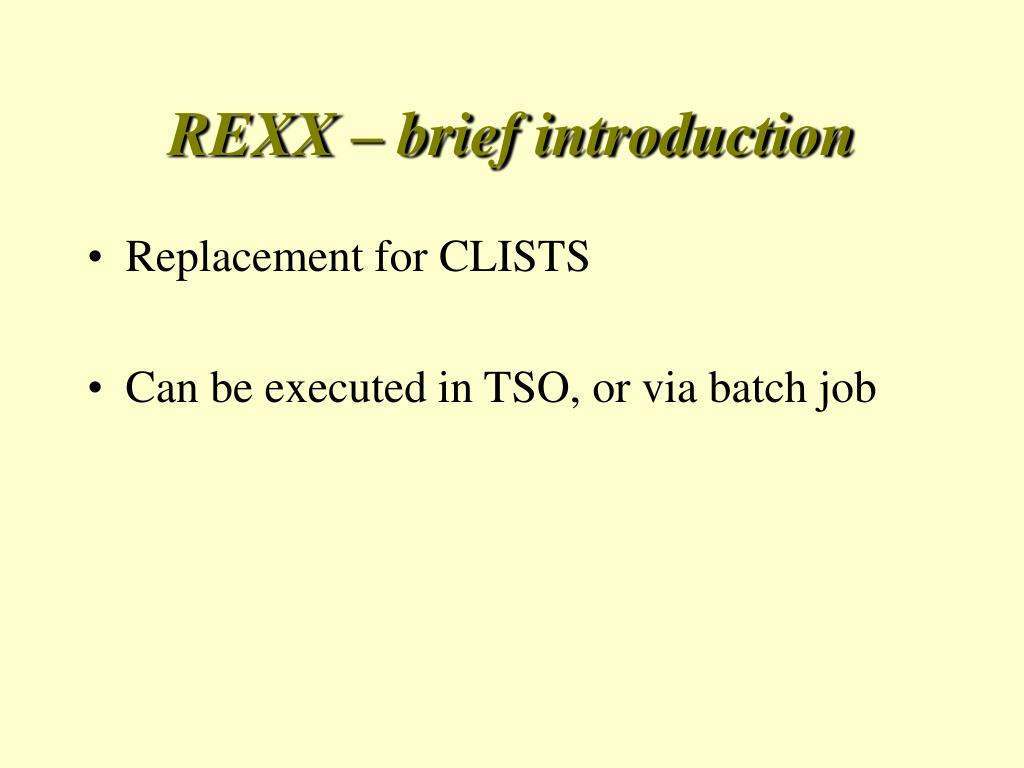 REXX – brief introduction

• Replacement for CLISTS

• Can be executed in TSO, or via batch job